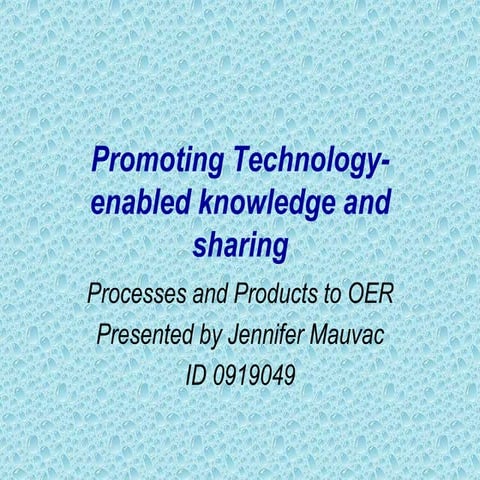 Promoting Technology-enabled knowledge and sharing

Processes and Products to OER

Presented by Jennifer Mauvac

ID 0919049